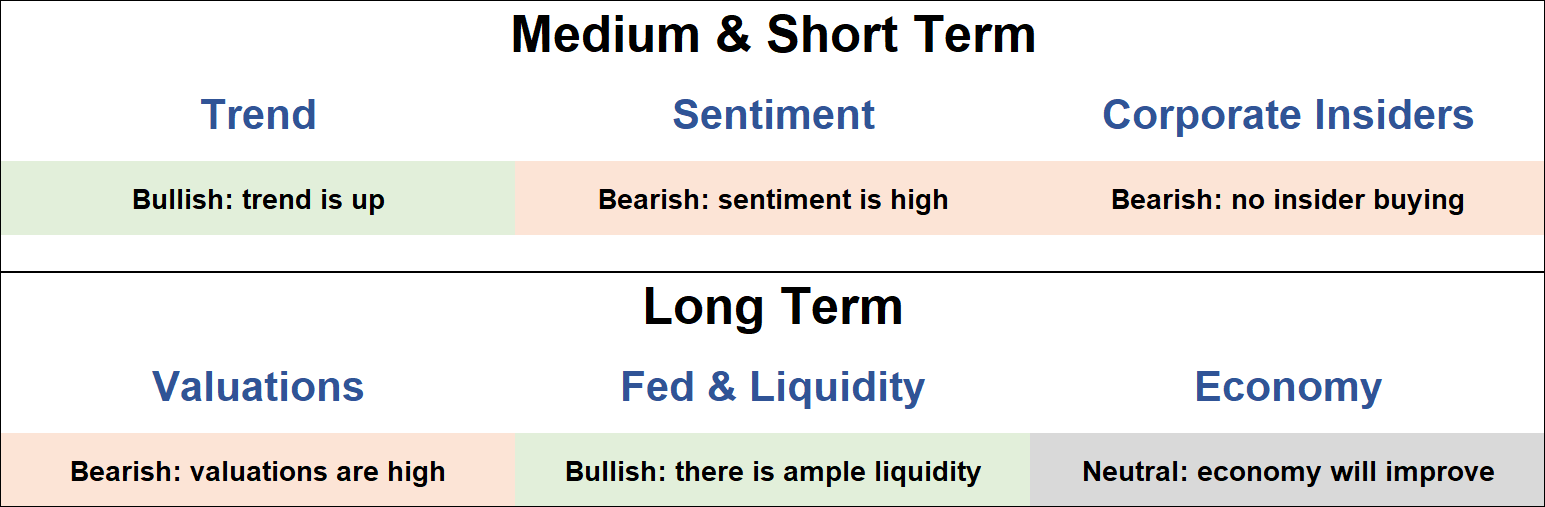 Medium & Short Term

| Trend | Sentiment | Corporate Insiders |
|---|---|---|
| Bullish: trend is up | Bearish: sentiment is high | Bearish: no insider buying |

Long Term

| Valuations | Fed & Liquidity | Economy |
|---|---|---|
| Bearish: valuations are high | Bullish: there is ample liquidity | Neutral: economy will improve |